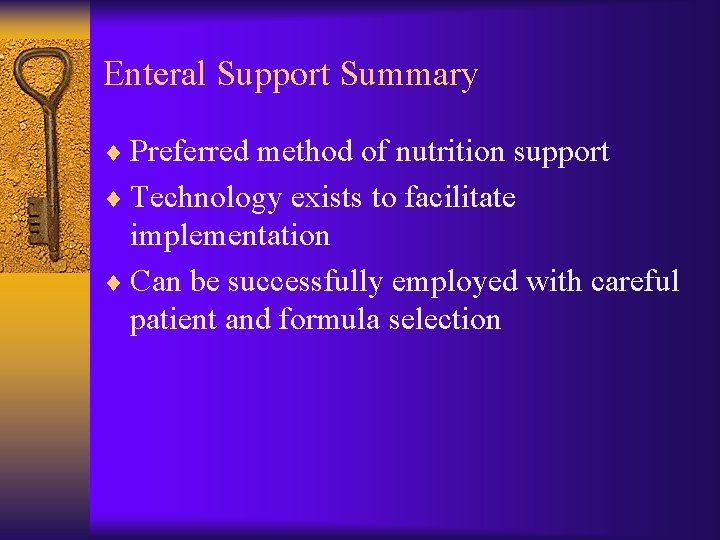 Enteral Support Summary

♦ Preferred method of nutrition support

♦ Technology exists to facilitate implementation

♦ Can be successfully employed with careful patient and formula selection